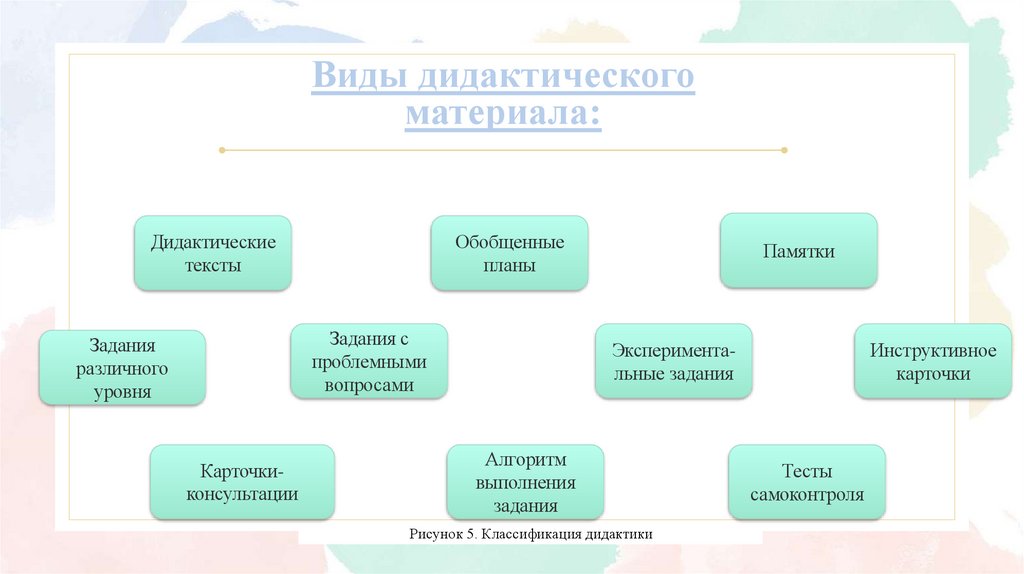 Виды дидактического материала:

Дидактические тексты

Обобщенные планы

Памятки

Задания различного уровня

Задания с проблемными вопросами

Эксперимента-льные задания

Инструктивное карточки

Карточки-консультации

Алгоритм выполнения задания

Тесты самоконтроля

Рисунок 5. Классификация дидактики